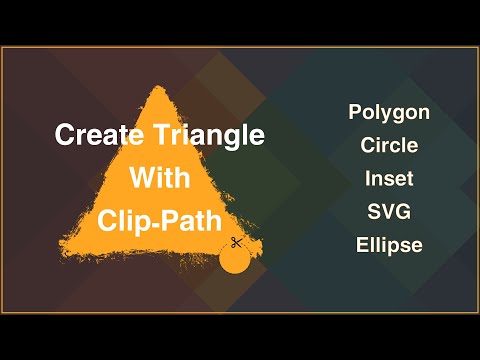 Create Triangle
With
Clip-Path

Polygon
Circle
Inset
SVG
Ellipse